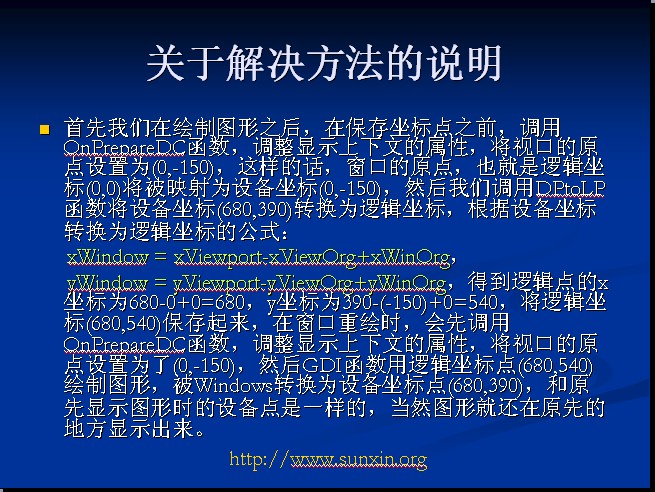 关于解决方法的说明

首先我们在绘制图形之后，在保存坐标点之前，调用OnPrepareDC函数，调整显示上下文的属性，将视口的原点设置为(0,-150)，这样的话，窗口的原点，也就是逻辑坐标(0,0)将被映射为设备坐标(0,-150)，然后我们调用DPtoLP函数将设备坐标(680,390)转换为逻辑坐标，根据设备坐标转换为逻辑坐标的公式：

xWindow = xViewport-xViewOrg+xWinOrg，

yWindow = yViewport-yViewOrg+yWinOrg，得到逻辑点的x坐标为680-0+0=680，y坐标为390-(-150)+0=540，将逻辑坐标(680,540)保存起来，在窗口重绘时，会先调用OnPrepareDC函数，调整显示上下文的属性，将视口的原点设置为了(0,-150)，然后GDI函数用逻辑坐标点(680,540)绘制图形，被Windows转换为设备坐标点(680,390)，和原先显示图形时的设备点是一样的，当然图形就还在原先的地方显示出来。

http://www.sunxin.org